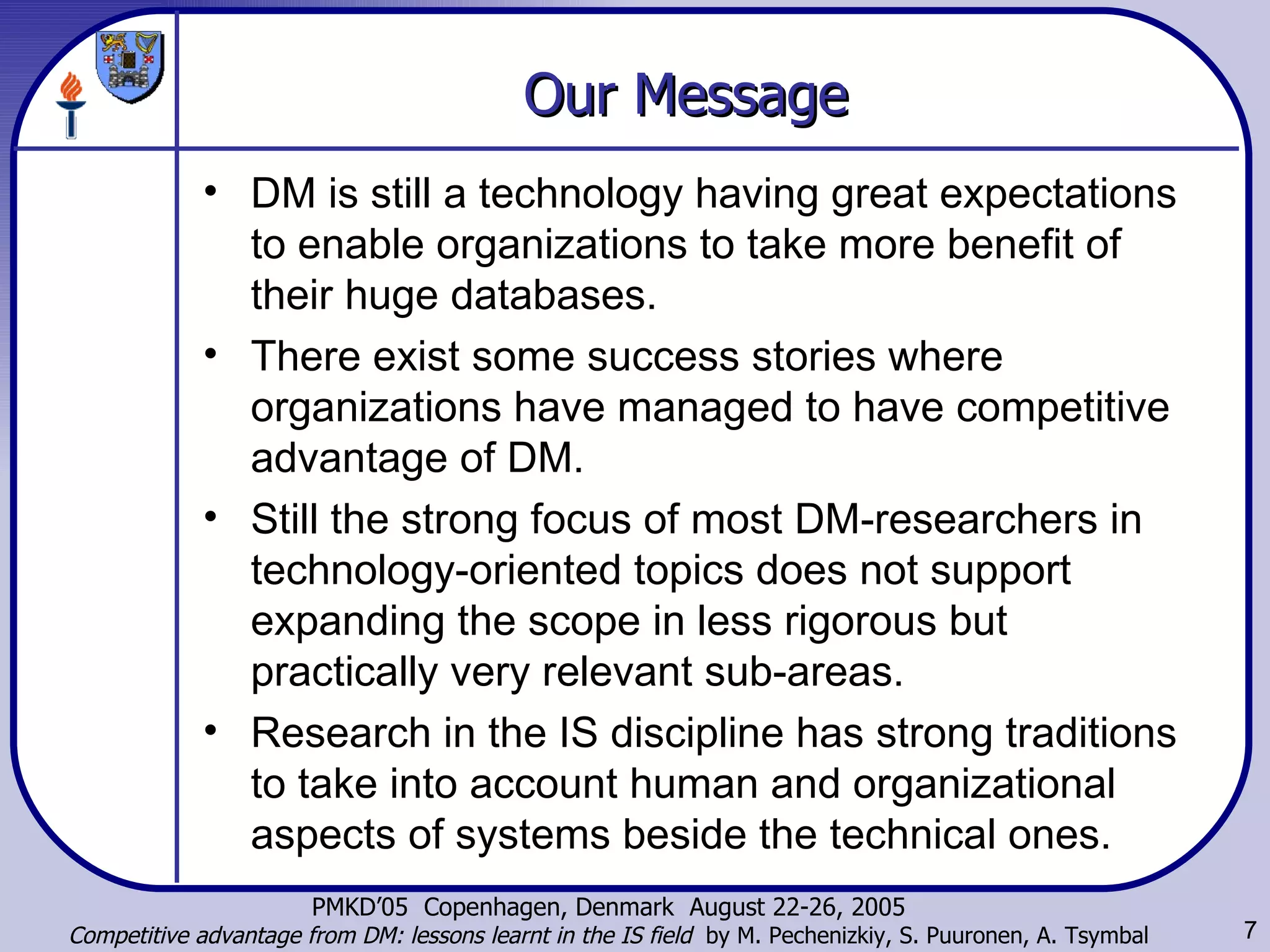 Our Message

• DM is still a technology having great expectations to enable organizations to take more benefit of their huge databases.

• There exist some success stories where organizations have managed to have competitive advantage of DM.

• Still the strong focus of most DM-researchers in technology-oriented topics does not support expanding the scope in less rigorous but practically very relevant sub-areas.

• Research in the IS discipline has strong traditions to take into account human and organizational aspects of systems beside the technical ones.

PMKD'05 Copenhagen, Denmark August 22-26, 2005
Competitive advantage from DM: lessons learnt in the IS field by M. Pechenizkiy, S. Puuronen, A. Tsymbal

7